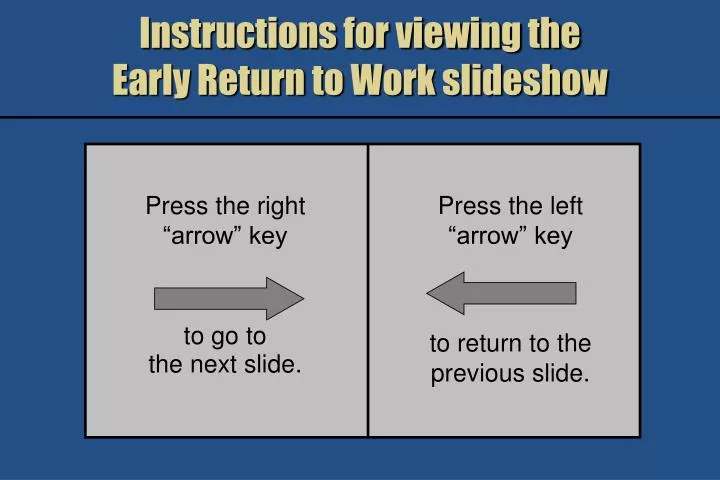 Instructions for viewing the Early Return to Work slideshow

Press the right “arrow” key

to go to the next slide.

Press the left “arrow” key

to return to the previous slide.